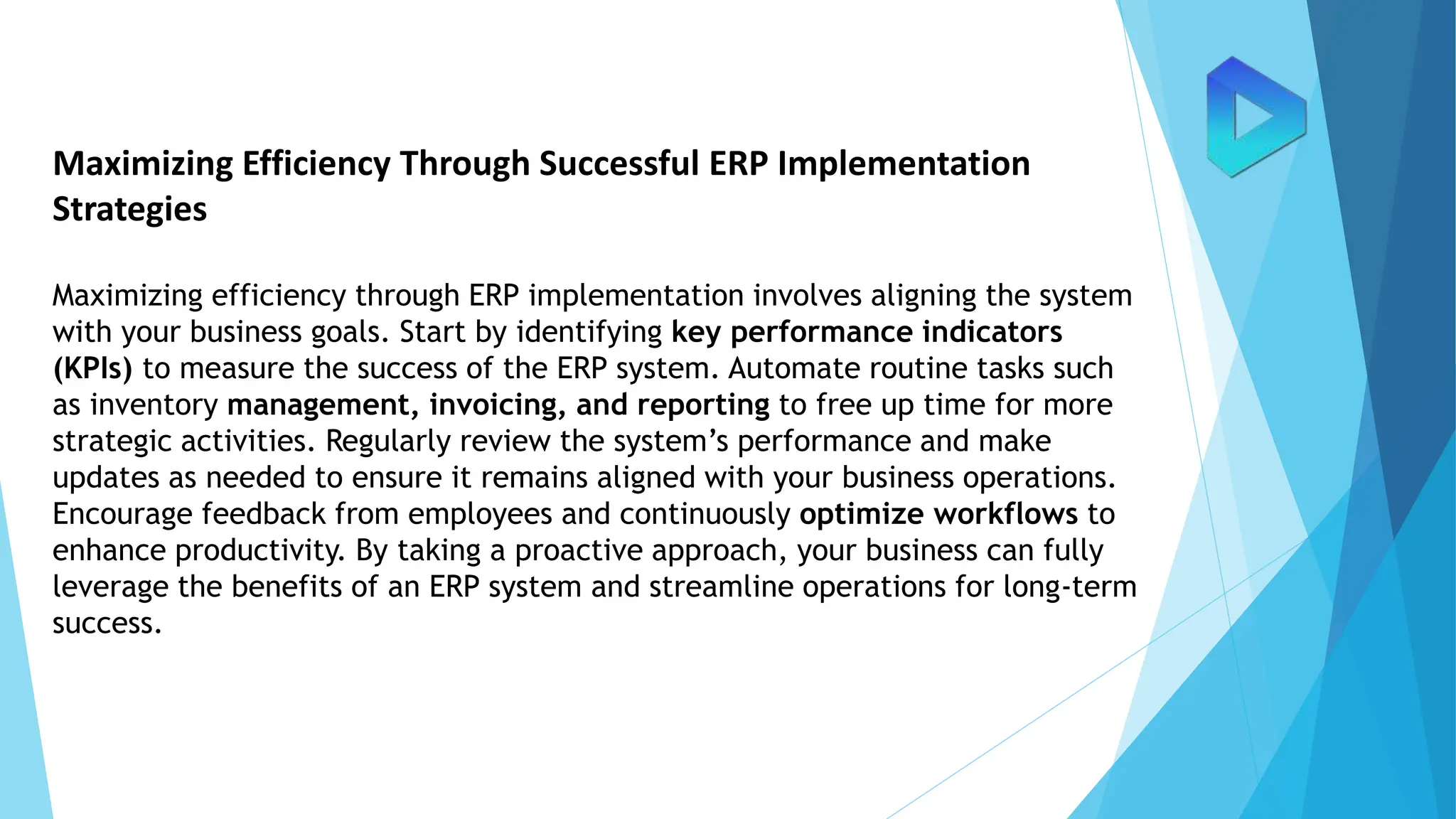 Maximizing Efficiency Through Successful ERP Implementation Strategies

Maximizing efficiency through ERP implementation involves aligning the system with your business goals. Start by identifying key performance indicators (KPIs) to measure the success of the ERP system. Automate routine tasks such as inventory management, invoicing, and reporting to free up time for more strategic activities. Regularly review the system's performance and make updates as needed to ensure it remains aligned with your business operations. Encourage feedback from employees and continuously optimize workflows to enhance productivity. By taking a proactive approach, your business can fully leverage the benefits of an ERP system and streamline operations for long-term success.